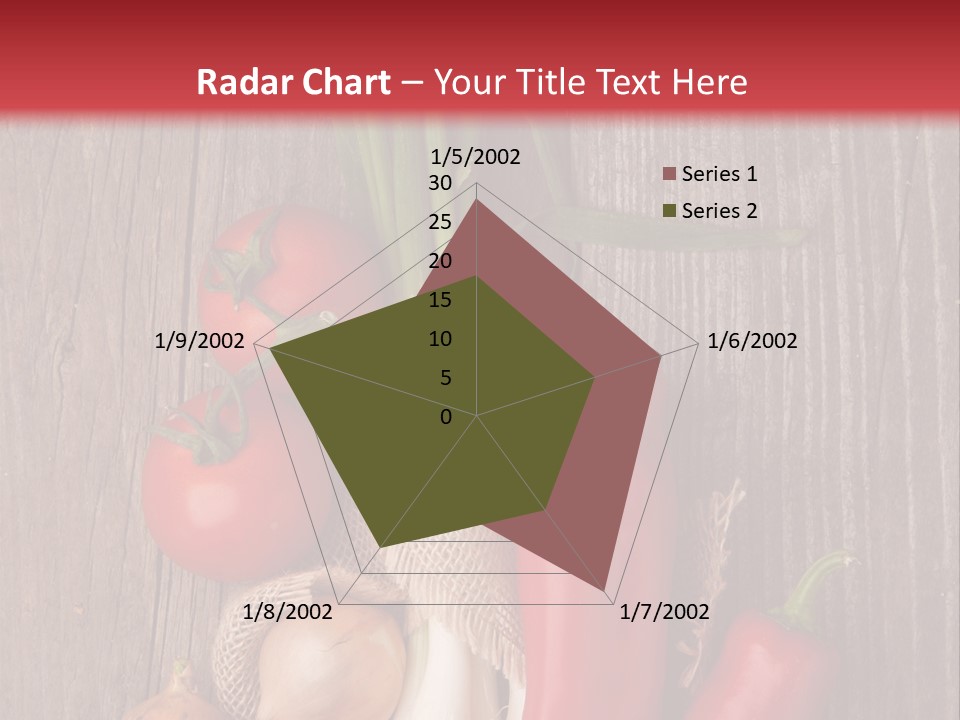 Radar Chart – Your Title Text Here

1/5/2002
30
25
20
15
10
5
0
1/6/2002
1/7/2002
1/8/2002
1/9/2002

Series 1
Series 2